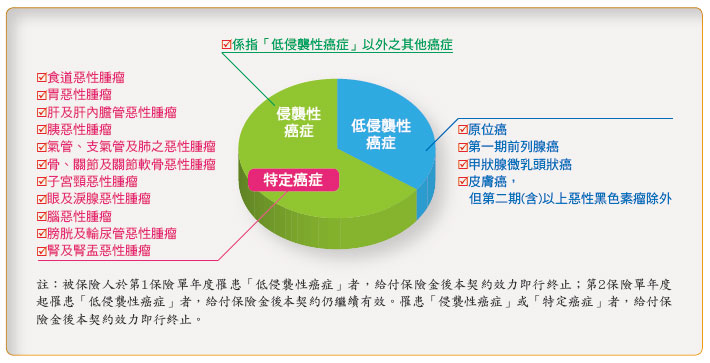 ☑係指「低侵襲性癌症」以外之其他癌症

☑食道惡性腫瘤
☑胃惡性腫瘤
☑肝及肝內膽管惡性腫瘤
☑胰惡性腫瘤
☑氣管、支氣管及肺之惡性腫瘤
☑骨、關節及關節軟骨惡性腫瘤
☑子宮頸惡性腫瘤
☑眼及淚腺惡性腫瘤
☑腦惡性腫瘤
☑膀胱及輸尿管惡性腫瘤
☑腎及腎盂惡性腫瘤

侵襲性癌症

低侵襲性癌症

特定癌症

☑原位癌
☑第一期前列腺癌
☑甲狀腺微乳頭狀癌
☑皮膚癌，
但第二期(含)以上惡性黑色素瘤除外

註：被保險人於第1保險單年度罹患「低侵襲性癌症」者，給付保險金後本契約效力即行終止；第2保險單年度起罹患「低侵襲性癌症」者，給付保險金後本契約仍繼續有效。罹患「侵襲性癌症」或「特定癌症」者，給付保險金後本契約效力即行終止。